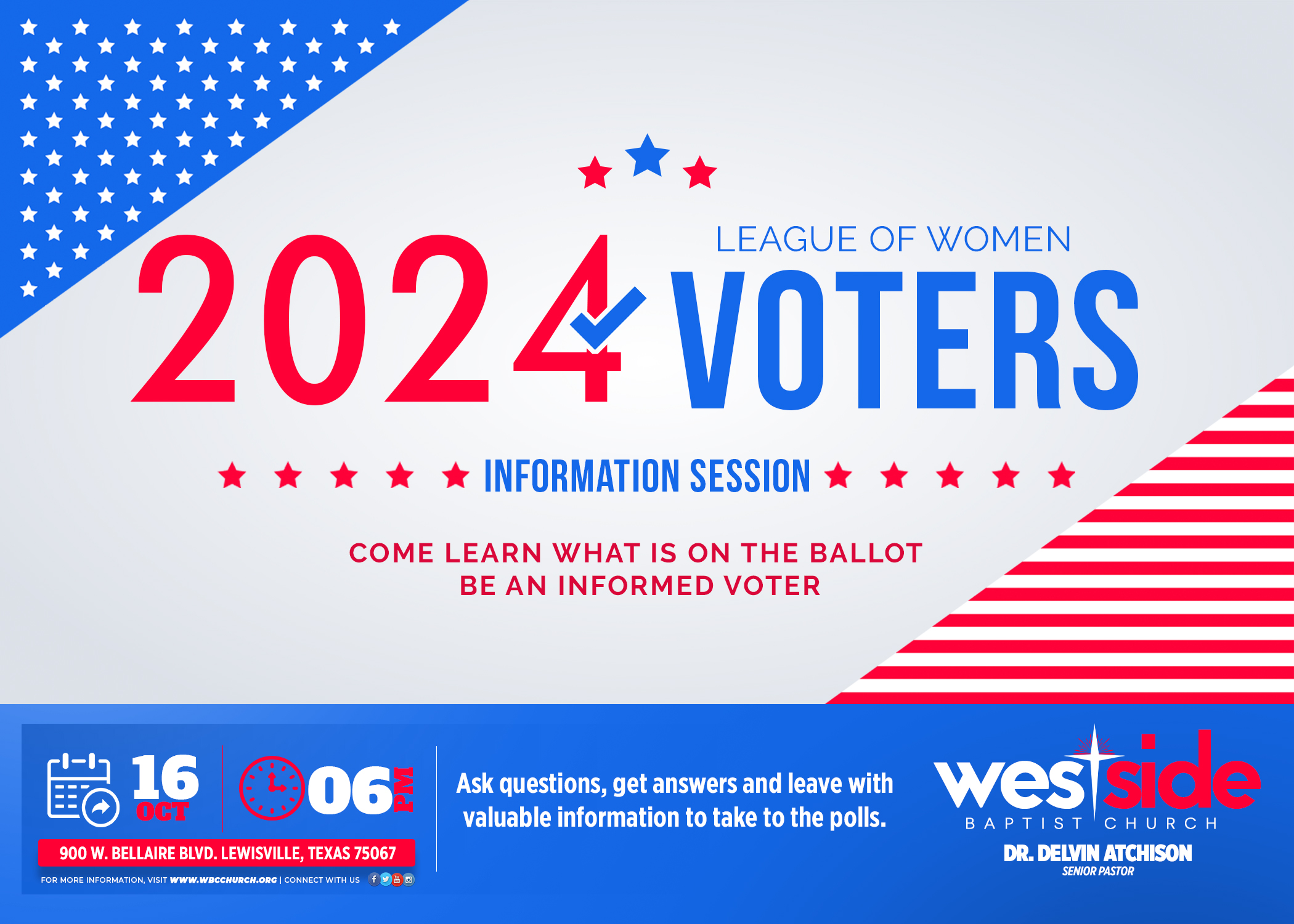 2024 LEAGUE OF WOMEN VOTERS

INFORMATION SESSION

COME LEARN WHAT IS ON THE BALLOT
BE AN INFORMED VOTER

16 OCT

06 PM

900 W. BELLAIRE BLVD. LEWISVILLE, TEXAS 75067

FOR MORE INFORMATION, VISIT WWW.WBCCHURCH.ORG | CONNECT WITH US

Ask questions, get answers and leave with valuable information to take to the polls.

westside
BAPTIST CHURCH
DR. DELVIN ATCHISON
SENIOR PASTOR